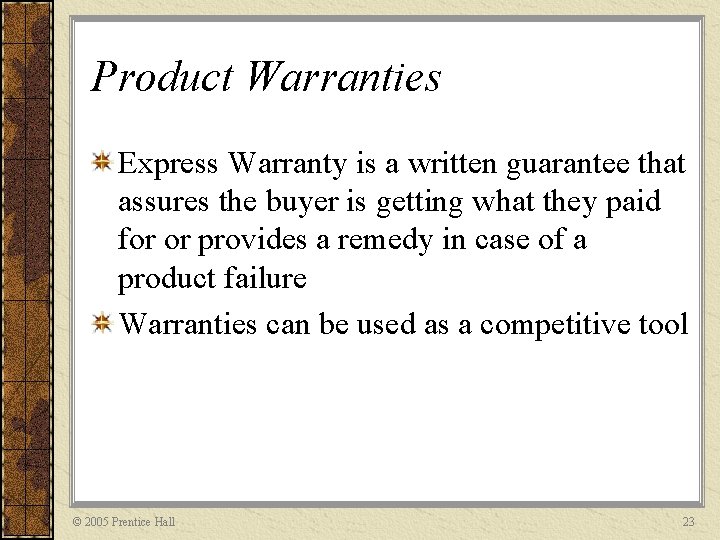 Product Warranties

Express Warranty is a written guarantee that assures the buyer is getting what they paid for or provides a remedy in case of a product failure

Warranties can be used as a competitive tool

© 2005 Prentice Hall

23